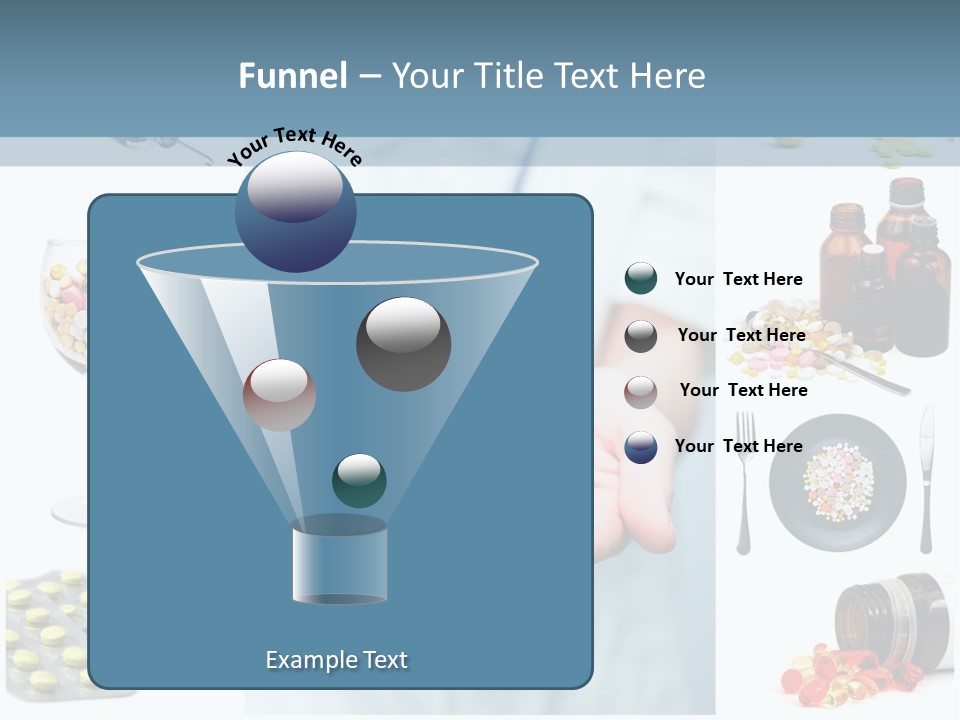 Funnel – Your Title Text Here

Your Text Here

Your Text Here

Your Text Here

Your Text Here

Your Text Here

Example Text